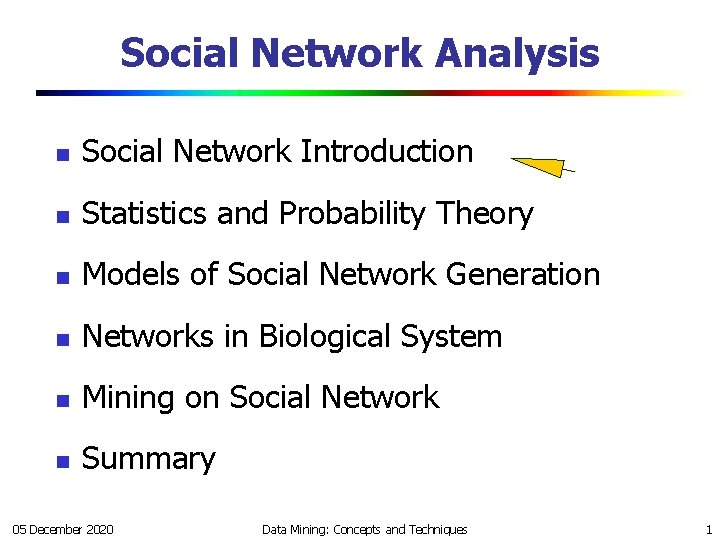 Social Network Analysis

- Social Network Introduction
- Statistics and Probability Theory
- Models of Social Network Generation
- Networks in Biological System
- Mining on Social Network
- Summary

05 December 2020

Data Mining: Concepts and Techniques

1